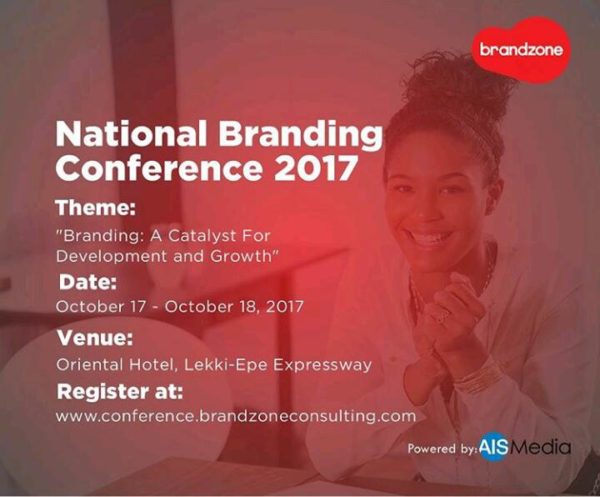 brandzone

National Branding Conference 2017

Theme:

"Branding: A Catalyst For Development and Growth"

Date:

October 17 - October 18, 2017

Venue:

Oriental Hotel, Lekki-Epe Expressway

Register at:

www.conference.brandzoneconsulting.com

Powered by: AIS Media